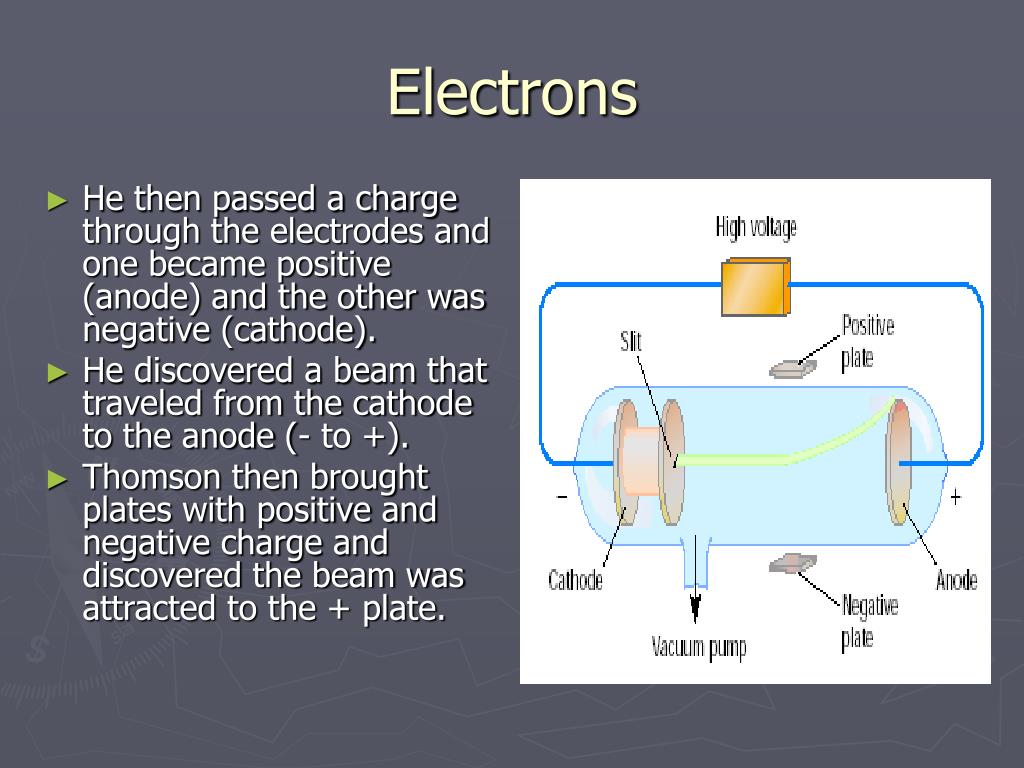 Electrons

► He then passed a charge through the electrodes and one became positive (anode) and the other was negative (cathode).
► He discovered a beam that traveled from the cathode to the anode (- to +).
► Thomson then brought plates with positive and negative charge and discovered the beam was attracted to the + plate.

High voltage
Slit
Positive plate
−
+
Cathode
Anode
Negative plate
Vacuum pump